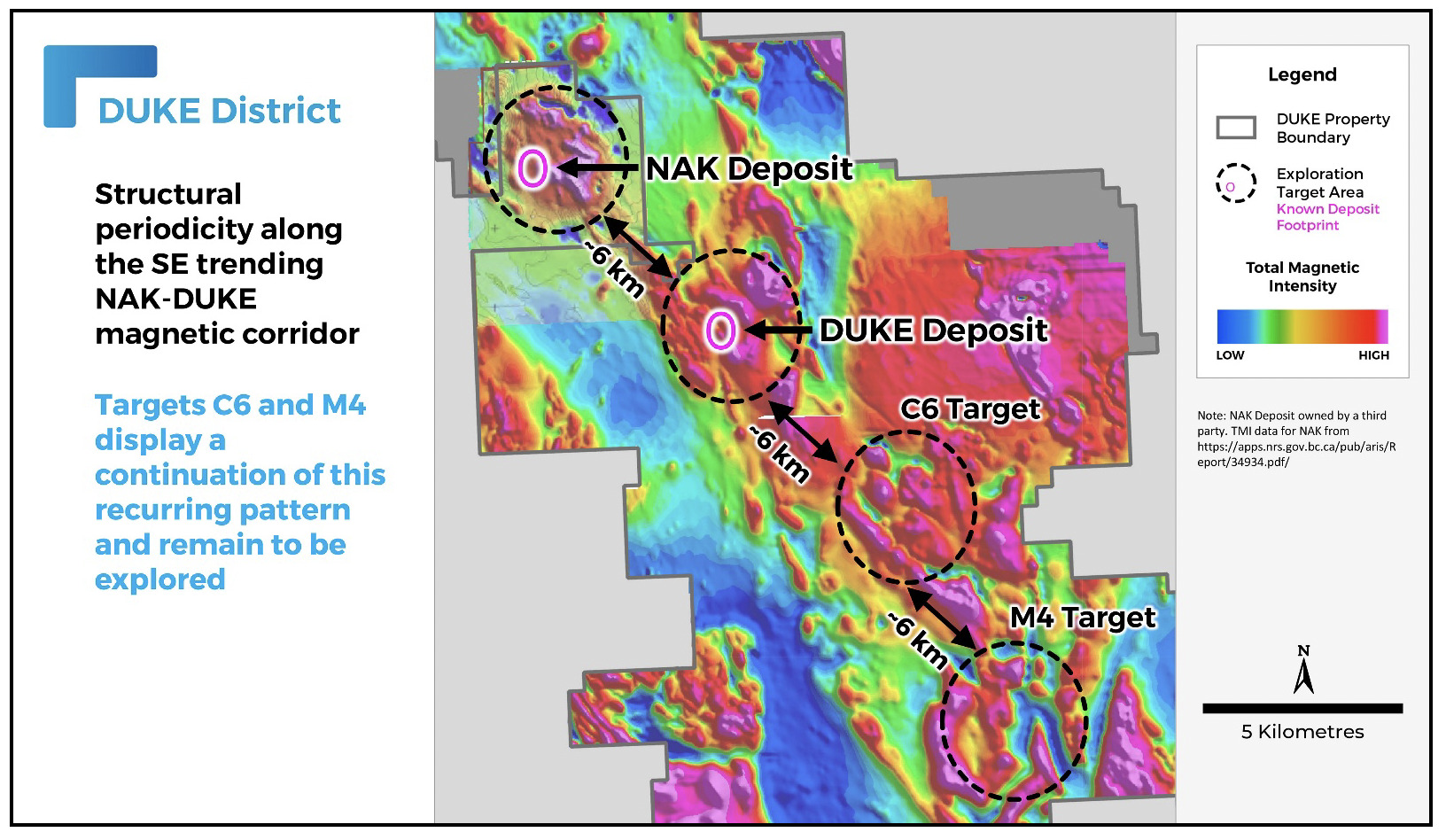 DUKE District

Structural periodicity along the SE trending NAK-DUKE magnetic corridor

Targets C6 and M4 display a continuation of this recurring pattern and remain to be explored

NAK Deposit

~6 km

DUKE Deposit

~6 km

C6 Target

~6 km

M4 Target

Legend

DUKE Property Boundary

Exploration Target Area

Known Deposit Footprint

Total Magnetic Intensity

LOW

HIGH

Note: NAK Deposit owned by a third party. TMI data for NAK from https://apps.nrs.gov.bc.ca/pub/aris/Report/34934.pdf/

N

5 Kilometres